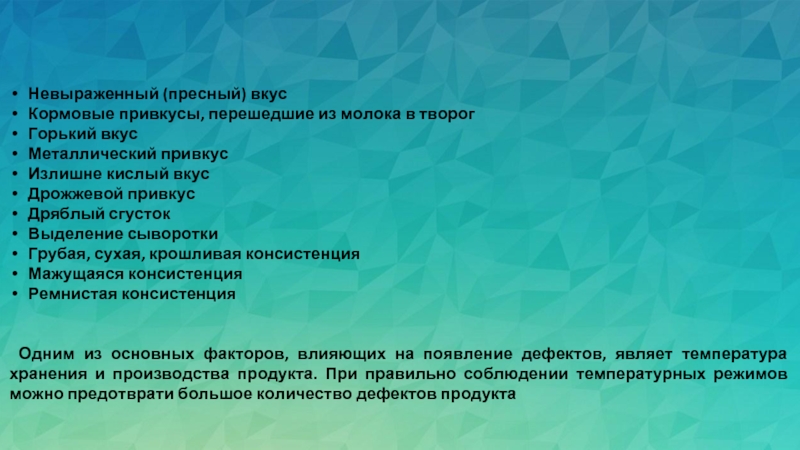 • Невыраженный (пресный) вкус
• Кормовые привкусы, перешедшие из молока в творог
• Горький вкус
• Металлический привкус
• Излишне кислый вкус
• Дрожжевой привкус
• Дряблый сгусток
• Выделение сыворотки
• Грубая, сухая, крошливая консистенция
• Мажущаяся консистенция
• Ремнистая консистенция

Одним из основных факторов, влияющих на появление дефектов, являет температура хранения и производства продукта. При правильно соблюдении температурных режимов можно предотврати большое количество дефектов продукта